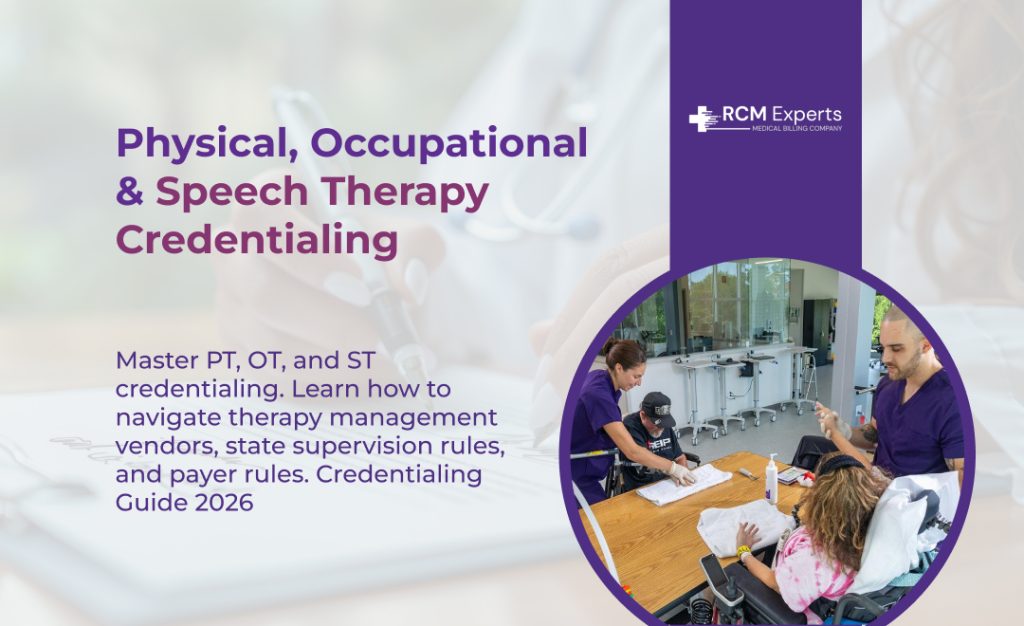 RCM Experts
MEDICAL BILLING COMPANY

Physical, Occupational & Speech Therapy Credentialing

Master PT, OT, and ST credentialing. Learn how to navigate therapy management vendors, state supervision rules, and payer rules. Credentialing Guide 2026